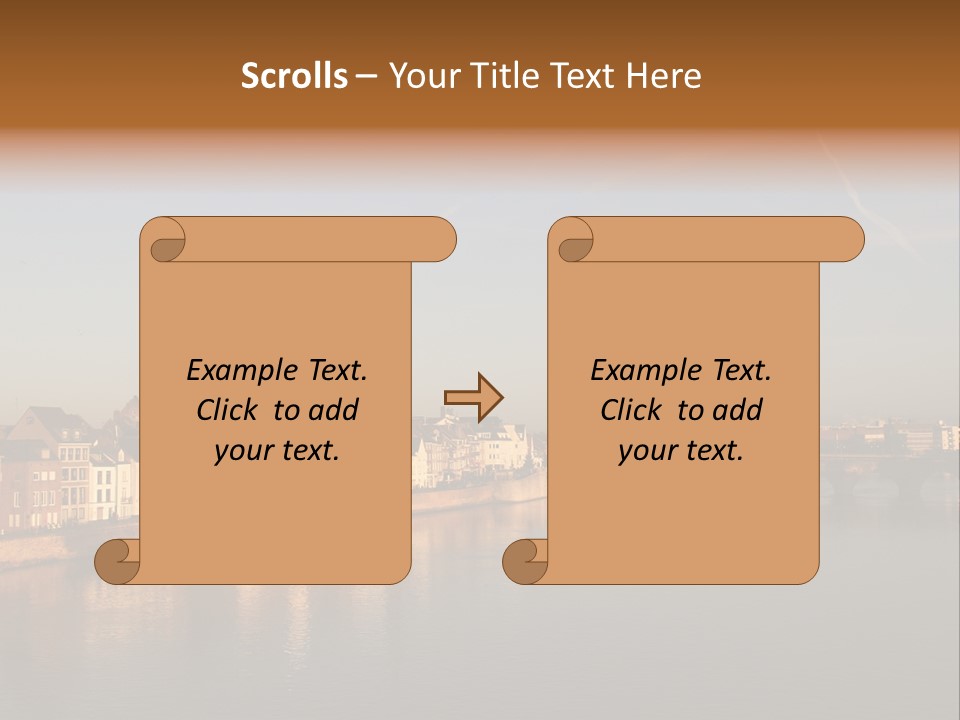 Scrolls – Your Title Text Here

Example Text. Click to add your text.

Example Text. Click to add your text.